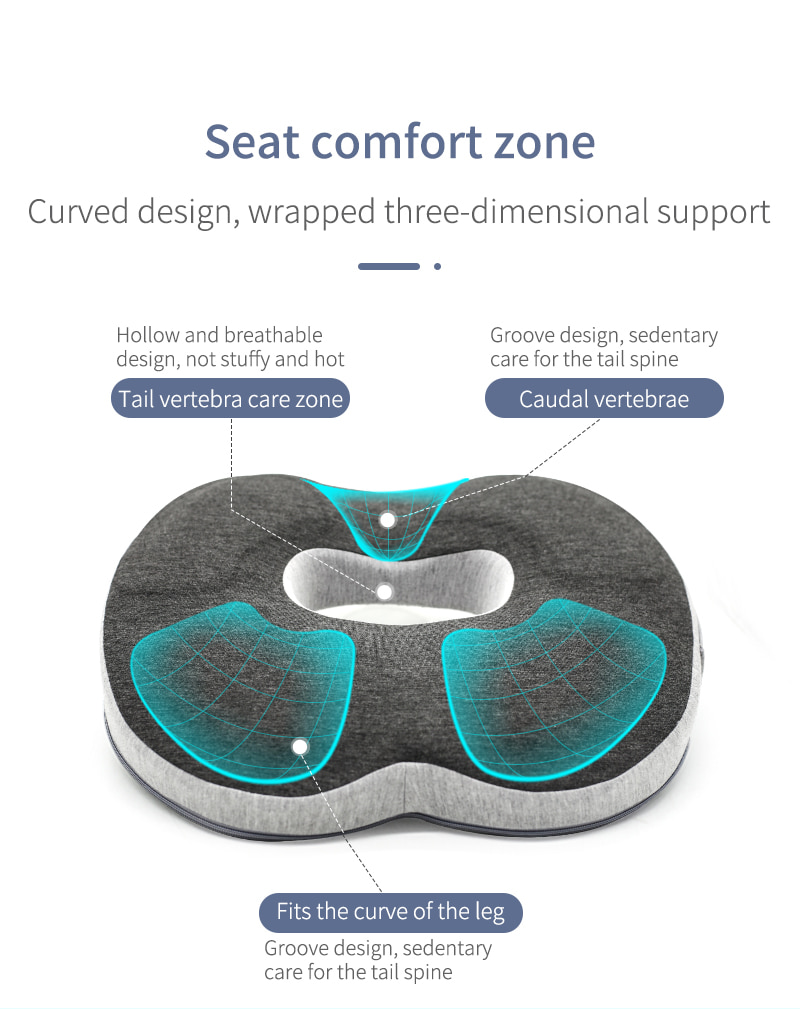 Seat comfort zone

Curved design, wrapped three-dimensional support

Hollow and breathable design, not stuffy and hot

Tail vertebra care zone

Groove design, sedentary care for the tail spine

Caudal vertebrae

Fits the curve of the leg

Groove design, sedentary care for the tail spine